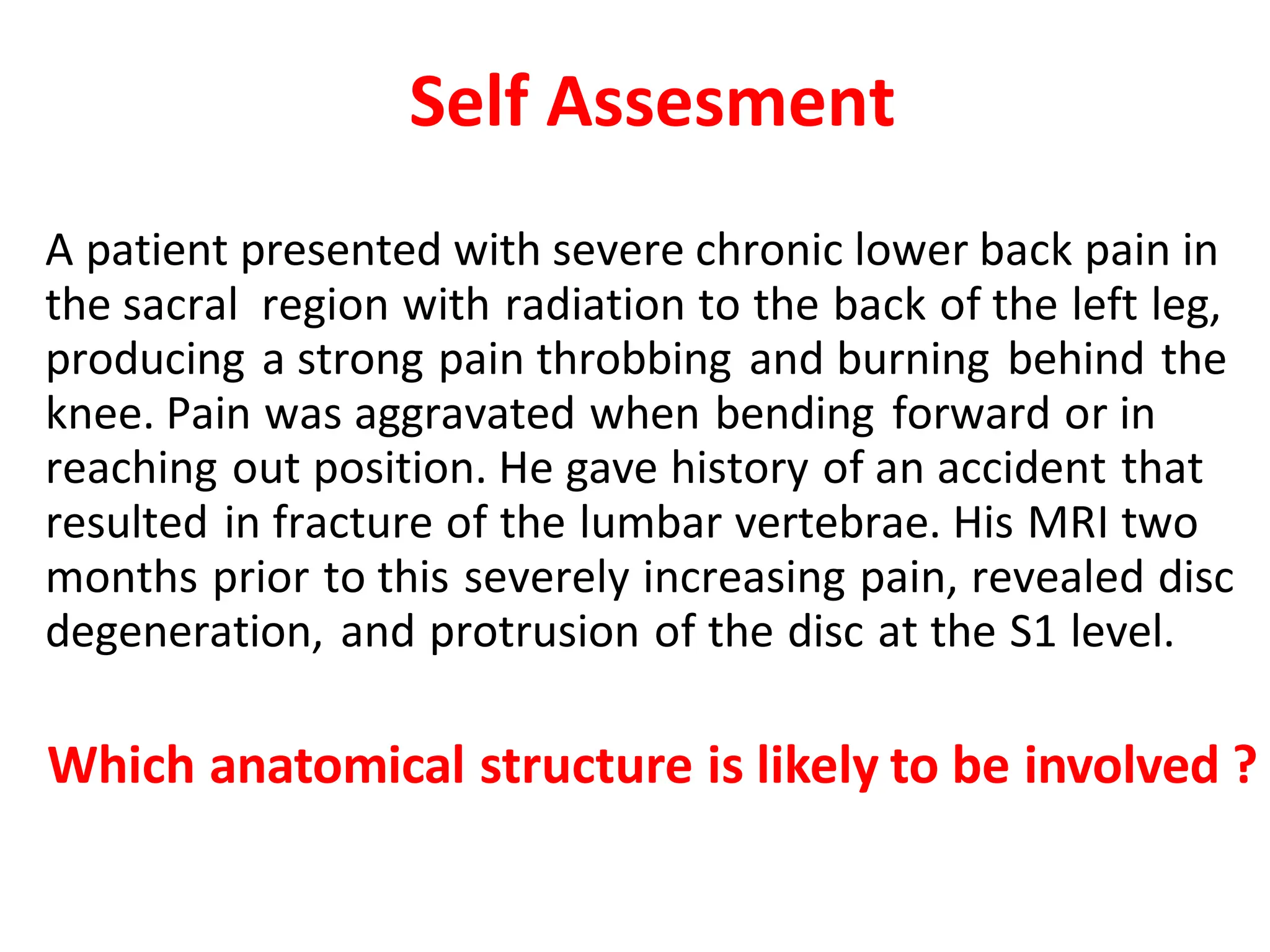 Self Assesment

A patient presented with severe chronic lower back pain in the sacral region with radiation to the back of the left leg, producing a strong pain throbbing and burning behind the knee. Pain was aggravated when bending forward or in reaching out position. He gave history of an accident that resulted in fracture of the lumbar vertebrae. His MRI two months prior to this severely increasing pain, revealed disc degeneration, and protrusion of the disc at the S1 level.

Which anatomical structure is likely to be involved ?